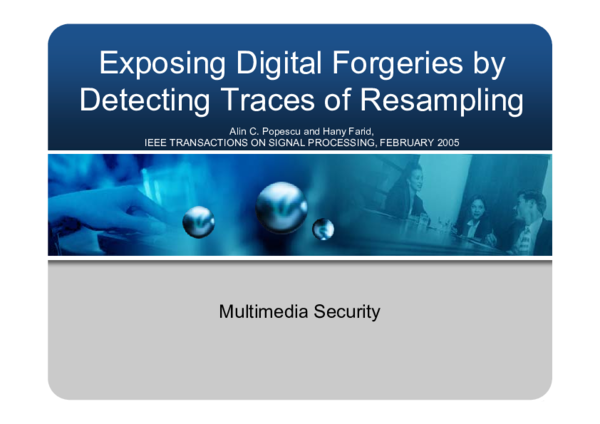 Exposing Digital Forgeries by Detecting Traces of Resampling

Alin C. Popescu and Hany Farid,
IEEE TRANSACTIONS ON SIGNAL PROCESSING, FEBRUARY 2005

Multimedia Security